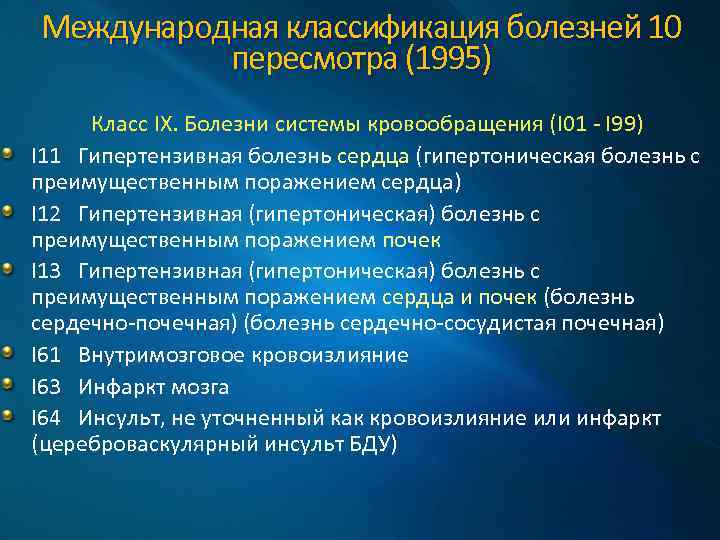 Международная классификация болезней 10 пересмотра (1995)

Класс IX. Болезни системы кровообращения (I01 - I99)

I11 Гипертензивная болезнь сердца (гипертоническая болезнь с преимущественным поражением сердца)

I12 Гипертензивная (гипертоническая) болезнь с преимущественным поражением почек

I13 Гипертензивная (гипертоническая) болезнь с преимущественным поражением сердца и почек (болезнь сердечно-почечная) (болезнь сердечно-сосудистая почечная)

I61 Внутримозговое кровоизлияние

I63 Инфаркт мозга

I64 Инсульт, не уточненный как кровоизлияние или инфаркт (цереброваскулярный инсульт БДУ)